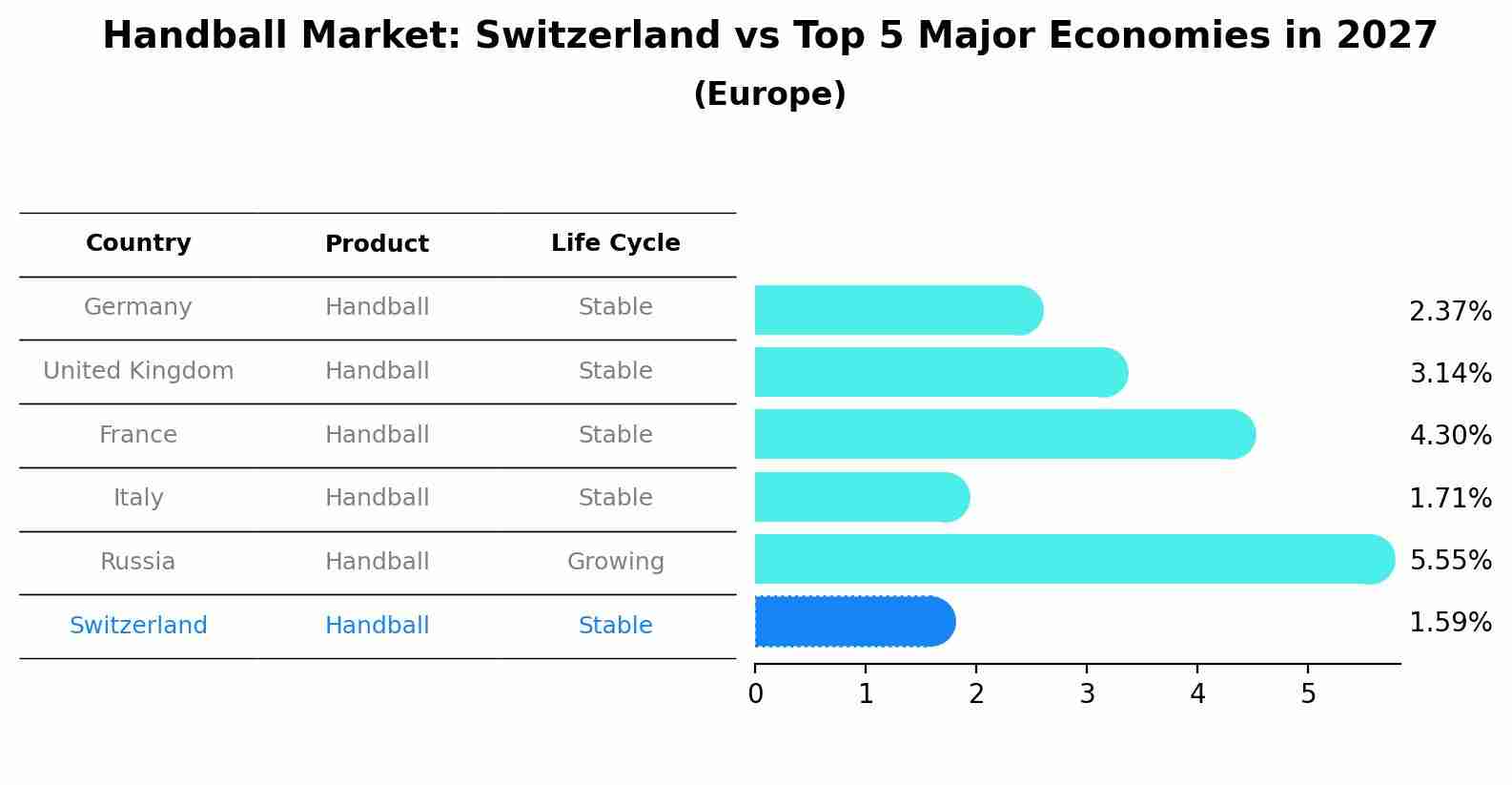 Handball Market: Switzerland vs Top 5 Major Economies in 2027
(Europe)

| Country | Product | Life Cycle | |
|---|---|---|---|
| Germany | Handball | Stable | 2.37% |
| United Kingdom | Handball | Stable | 3.14% |
| France | Handball | Stable | 4.30% |
| Italy | Handball | Stable | 1.71% |
| Russia | Handball | Growing | 5.55% |
| Switzerland | Handball | Stable | 1.59% |

0 1 2 3 4 5